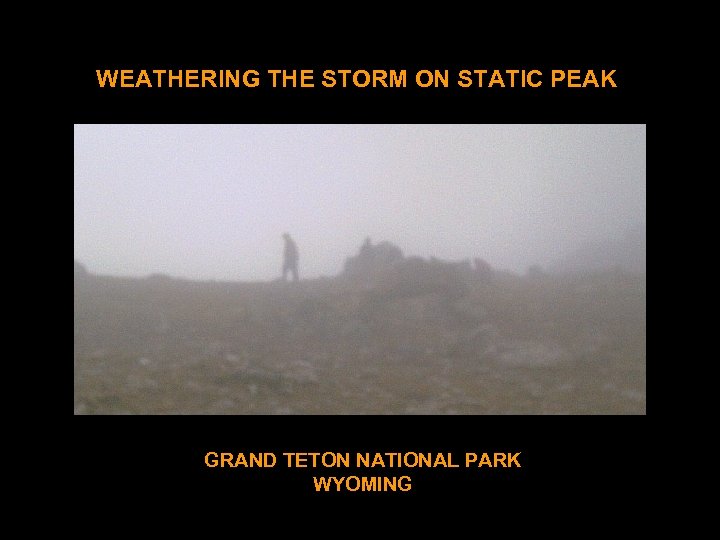 WEATHERING THE STORM ON STATIC PEAK

GRAND TETON NATIONAL PARK
WYOMING